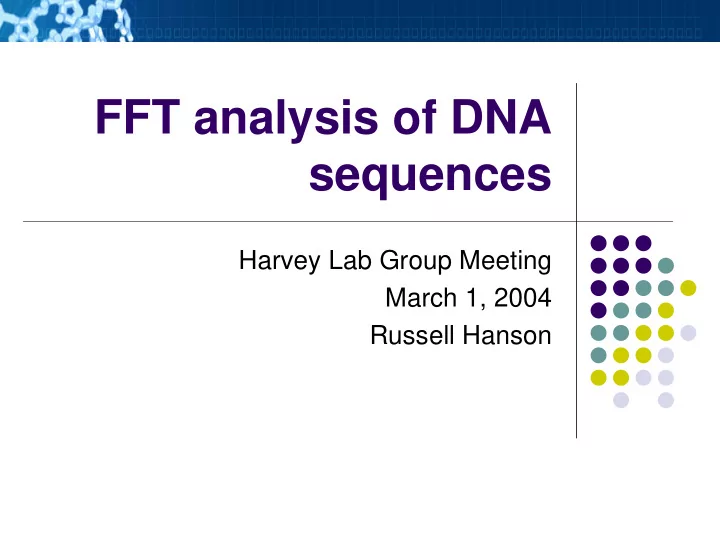 FFT analysis of DNA sequences

Harvey Lab Group Meeting
March 1, 2004
Russell Hanson